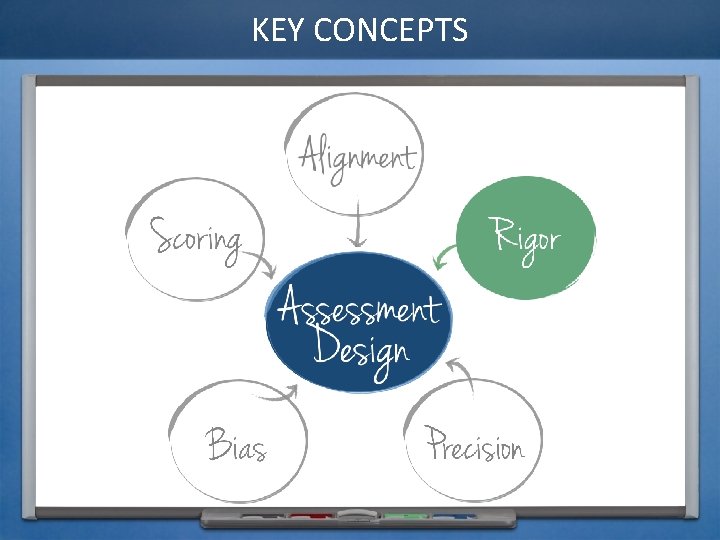 KEY CONCEPTS

Alignment

Scoring

Rigor

Assessment Design

Bias

Precision